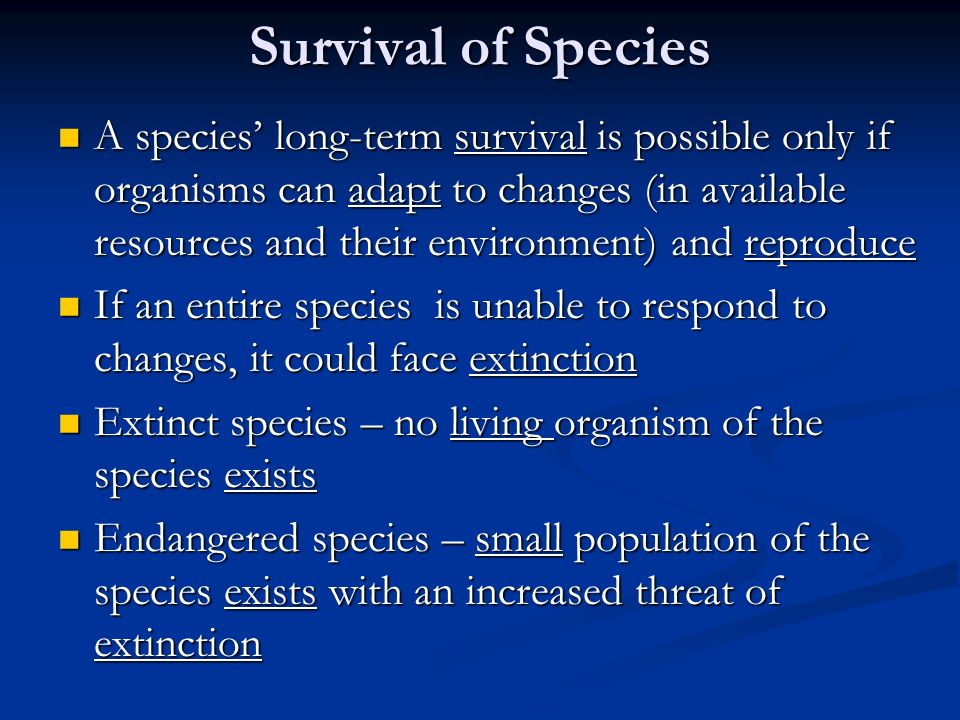 Survival of Species

A species' long-term survival is possible only if organisms can adapt to changes (in available resources and their environment) and reproduce

If an entire species is unable to respond to changes, it could face extinction

Extinct species – no living organism of the species exists

Endangered species – small population of the species exists with an increased threat of extinction